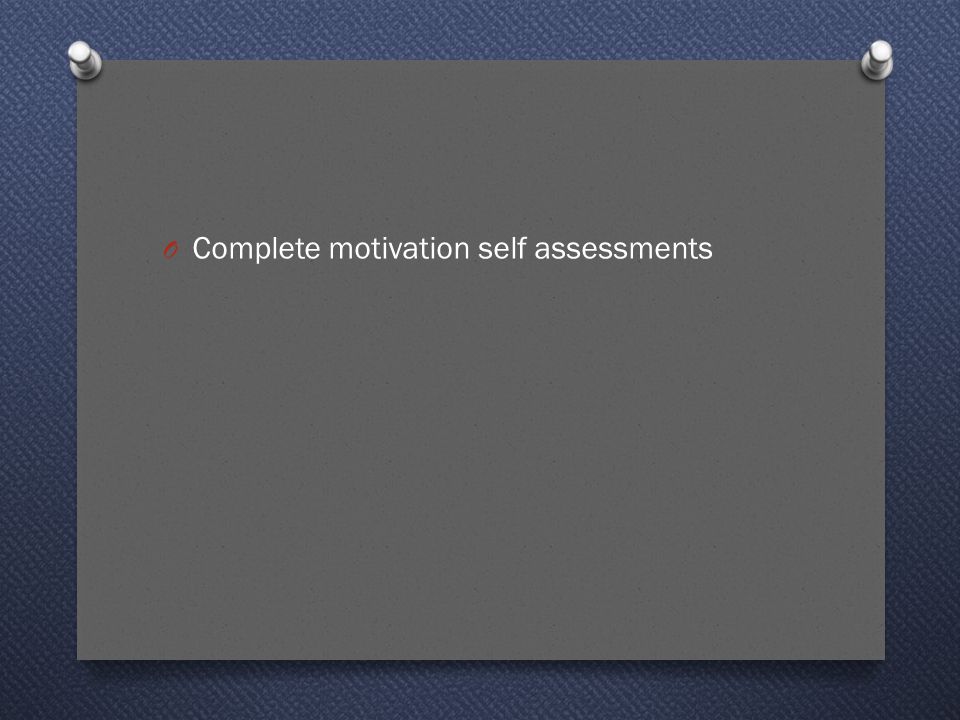 Complete motivation self assessments